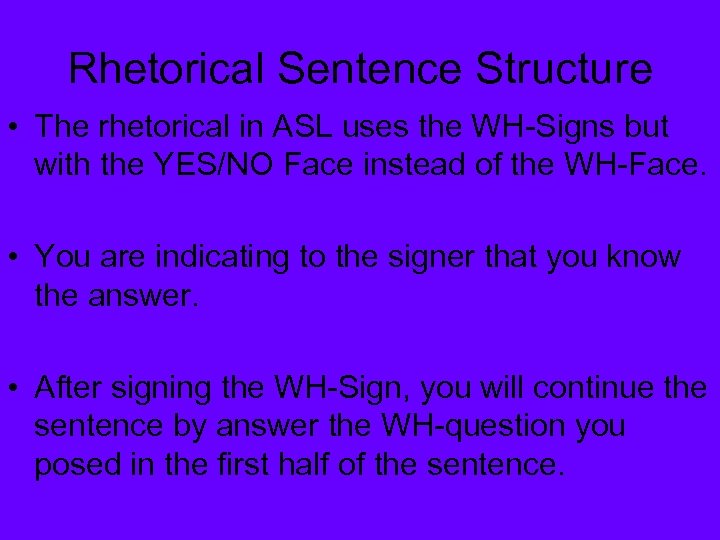 Rhetorical Sentence Structure

• The rhetorical in ASL uses the WH-Signs but with the YES/NO Face instead of the WH-Face.

• You are indicating to the signer that you know the answer.

• After signing the WH-Sign, you will continue the sentence by answer the WH-question you posed in the first half of the sentence.